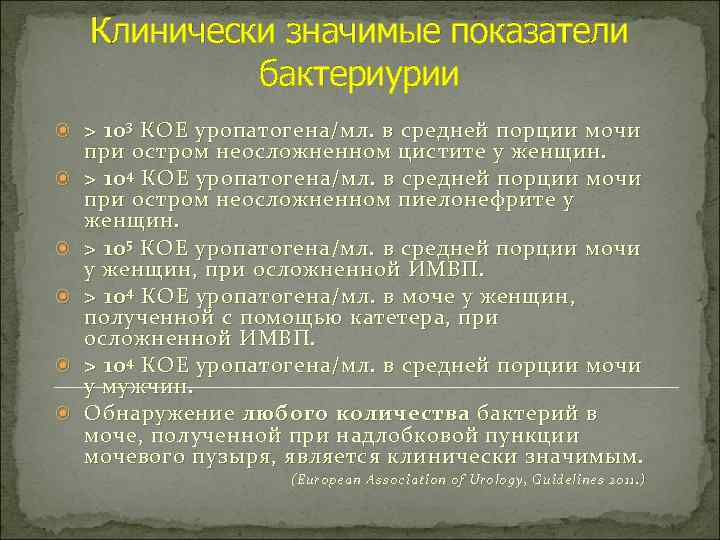 Клинически значимые показатели бактериурии

> $10^3$ КОЕ уропатогена/мл. в средней порции мочи при остром неосложненном цистите у женщин.

> $10^4$ КОЕ уропатогена/мл. в средней порции мочи при остром неосложненном пиелонефрите у женщин.

> $10^5$ КОЕ уропатогена/мл. в средней порции мочи у женщин, при осложненной ИМВП.

> $10^4$ КОЕ уропатогена/мл. в моче у женщин, полученной с помощью катетера, при осложненной ИМВП.

> $10^4$ КОЕ уропатогена/мл. в средней порции мочи у мужчин.

Обнаружение любого количества бактерий в моче, полученной при надлобковой пункции мочевого пузыря, является клинически значимым.

(European Association of Urology, Guidelines 2011.)